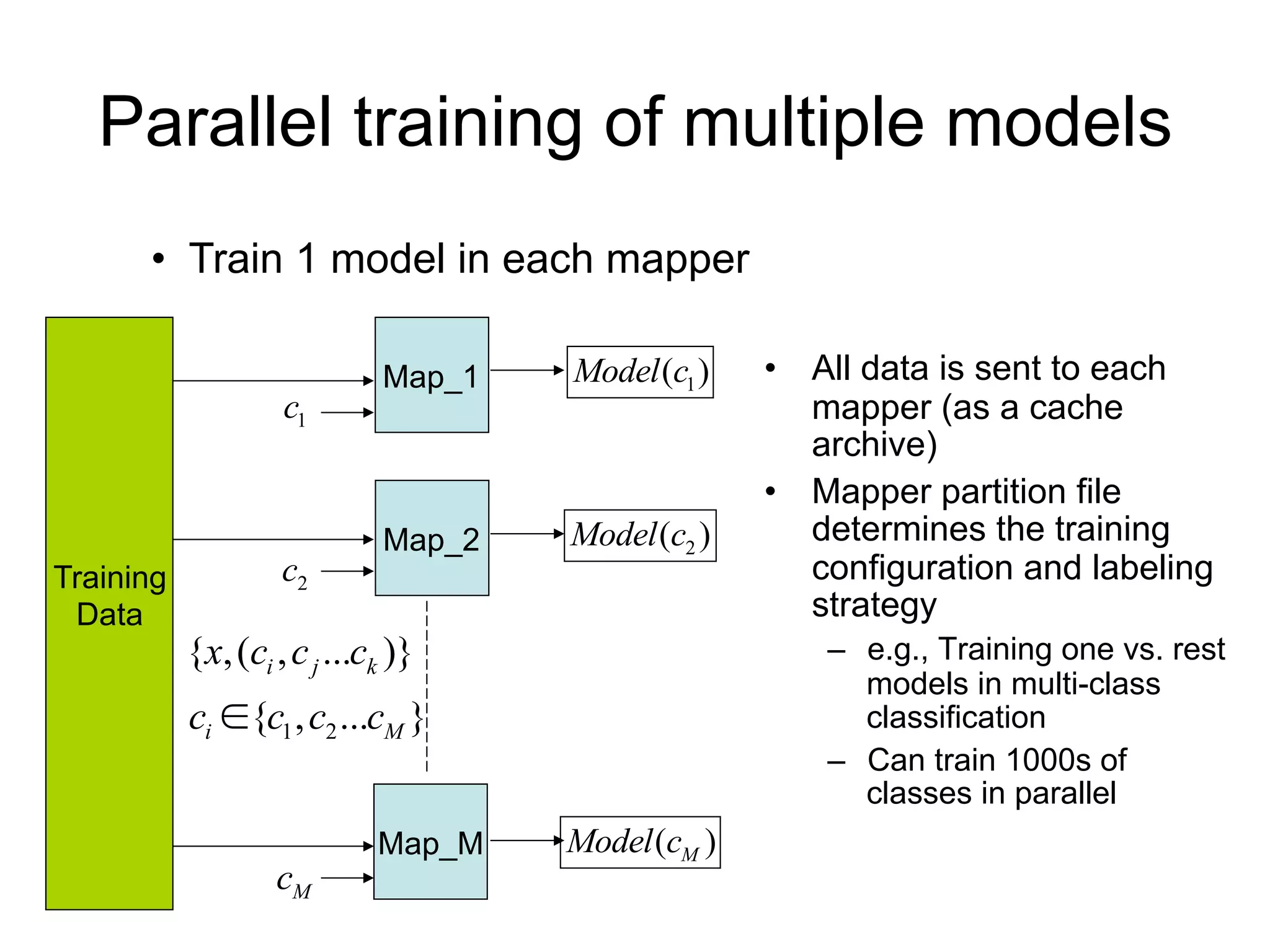 Parallel training of multiple models

• Train 1 model in each mapper

Training Data

Map_1

$c_1$

$Model(c_1)$

Map_2

$c_2$

$Model(c_2)$

$\{x,(c_i,c_j...c_k)\}$

$c_i \in \{c_1,c_2...c_M\}$

Map_M

$c_M$

$Model(c_M)$

• All data is sent to each mapper (as a cache archive)

• Mapper partition file determines the training configuration and labeling strategy

– e.g., Training one vs. rest models in multi-class classification

– Can train 1000s of classes in parallel